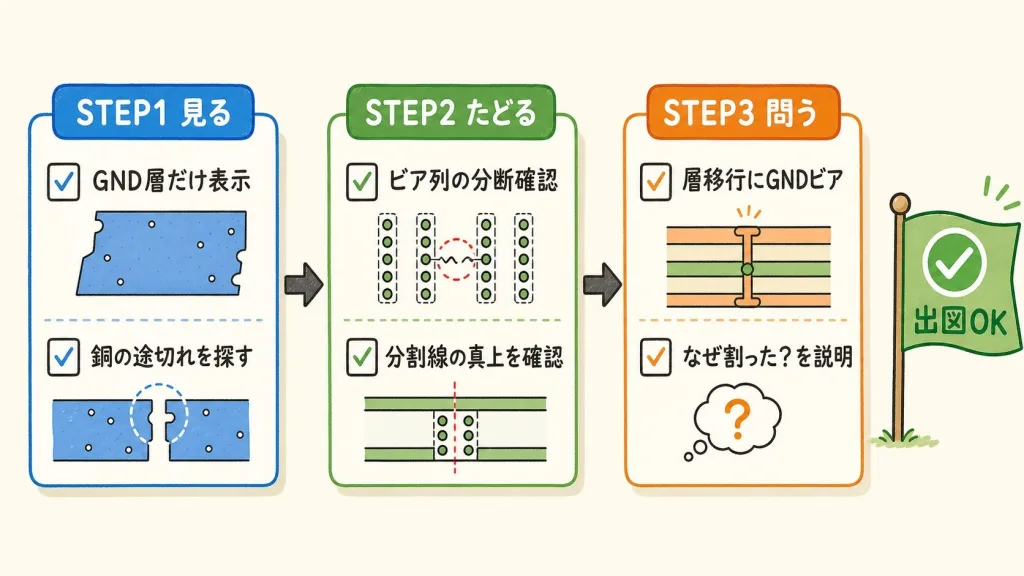 STEP1 見る

GND層だけ表示

銅の途切れを探す

STEP2 たどる

ビア列の分断確認

分割線の真上を確認

STEP3 問う

層移行にGNDビア

なぜ割った？を説明

?

出図OK